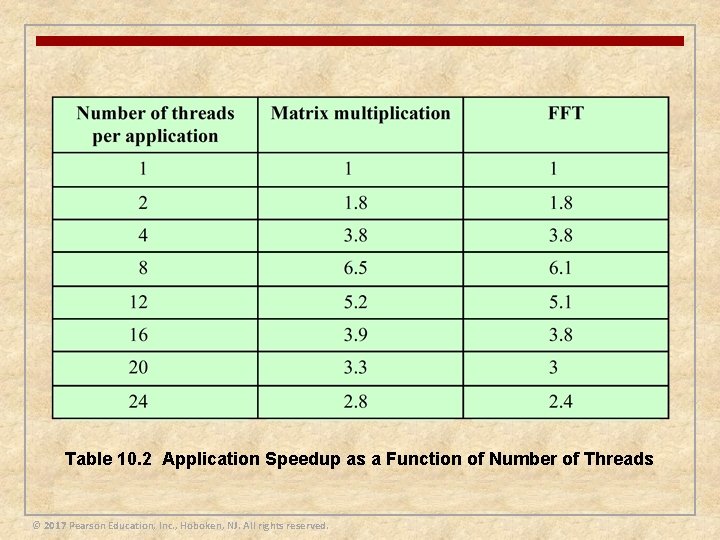 | Number of threads per application | Matrix multiplication | FFT |
|---|---|---|
| 1 | 1 | 1 |
| 2 | 1.8 | 1.8 |
| 4 | 3.8 | 3.8 |
| 8 | 6.5 | 6.1 |
| 12 | 5.2 | 5.1 |
| 16 | 3.9 | 3.8 |
| 20 | 3.3 | 3 |
| 24 | 2.8 | 2.4 |

Table 10.2 Application Speedup as a Function of Number of Threads

© 2017 Pearson Education, Inc., Hoboken, NJ. All rights reserved.